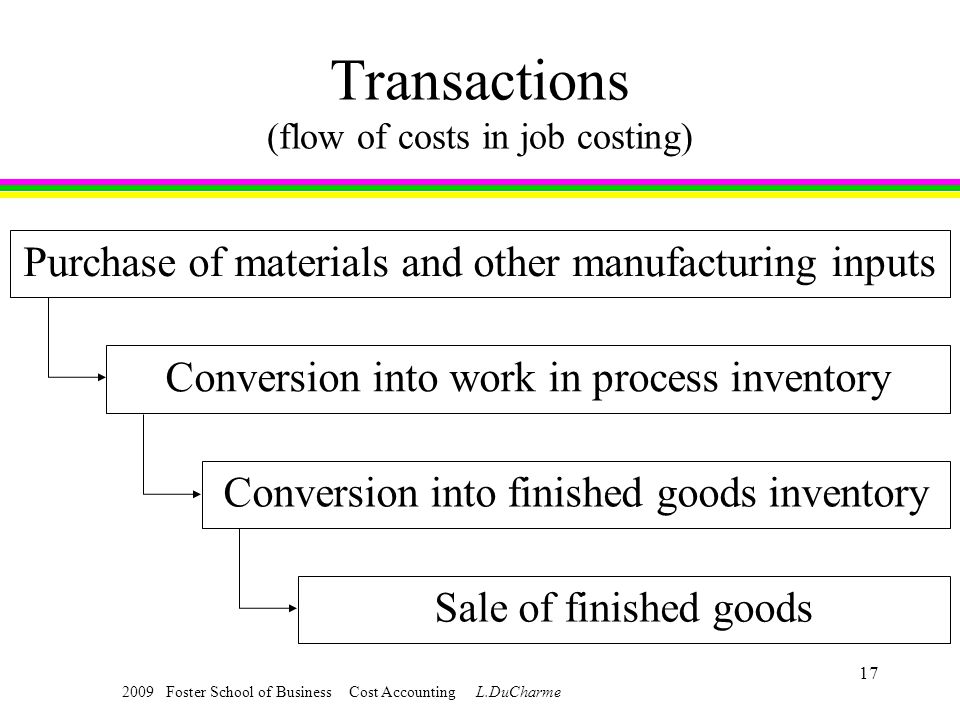 Transactions
(flow of costs in job costing)

Purchase of materials and other manufacturing inputs

Conversion into work in process inventory

Conversion into finished goods inventory

Sale of finished goods

17

2009 Foster School of Business Cost Accounting L.DuCharme